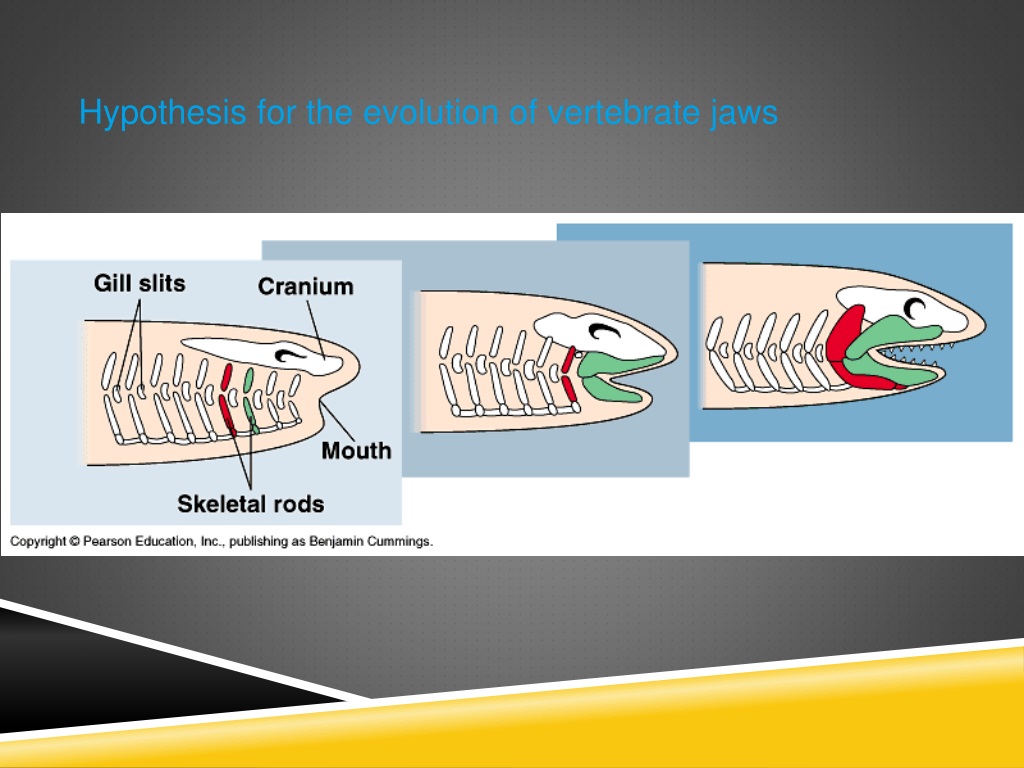 Hypothesis for the evolution of vertebrate jaws

Gill slits
Cranium
Mouth
Skeletal rods

Copyright © Pearson Education, Inc., publishing as Benjamin Cummings.